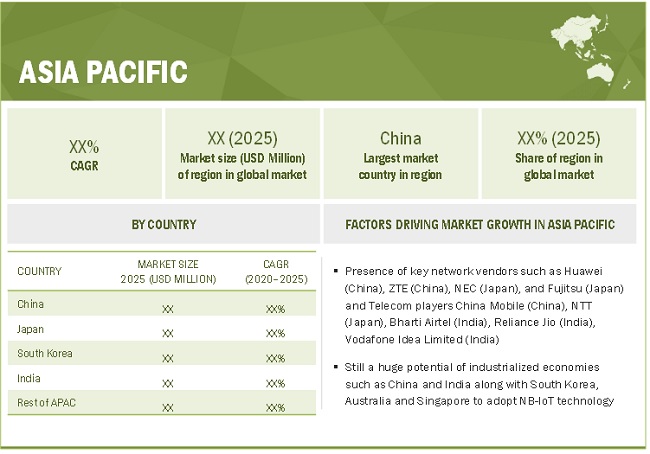 ASIA PACIFIC

XX%
CAGR

XX (2025)
Market size (USD Million) of region in global market

China
Largest market country in region

XX% (2025)
Share of region in global market

BY COUNTRY

| COUNTRY | MARKET SIZE 2025 (USD MILLION) | CAGR (2020–2025) |
|---|---|---|
| China | XX | XX% |
| Japan | XX | XX% |
| South Korea | XX | XX% |
| India | XX | XX% |
| Rest of APAC | XX | XX% |

FACTORS DRIVING MARKET GROWTH IN ASIA PACIFIC

▪ Presence of key network vendors such as Huawei (China), ZTE (China), NEC (Japan), and Fujitsu (Japan) and Telecom players China Mobile (China), NTT (Japan), Bharti Airtel (India), Reliance Jio (India), Vodafone Idea Limited (India)

▪ Still a huge potential of industrialized economies such as China and India along with South Korea, Australia and Singapore to adopt NB-IoT technology